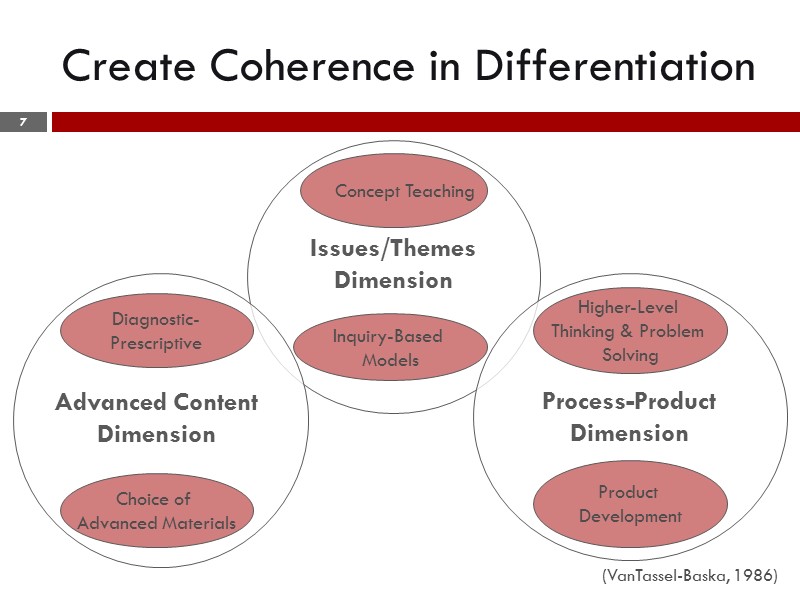 Create Coherence in Differentiation

7

Concept Teaching

Issues/Themes Dimension

Inquiry-Based Models

Diagnostic-Prescriptive

Advanced Content Dimension

Choice of Advanced Materials

Higher-Level Thinking & Problem Solving

Process-Product Dimension

Product Development

(VanTassel-Baska, 1986)